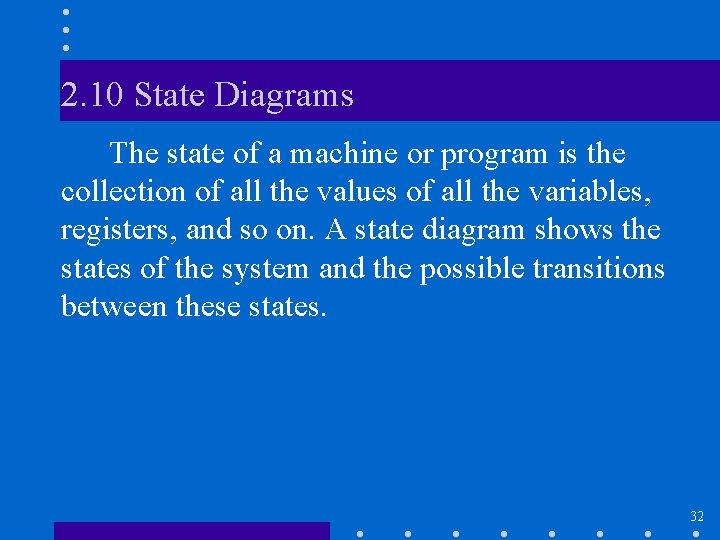 2.10 State Diagrams

The state of a machine or program is the collection of all the values of all the variables, registers, and so on. A state diagram shows the states of the system and the possible transitions between these states.

32